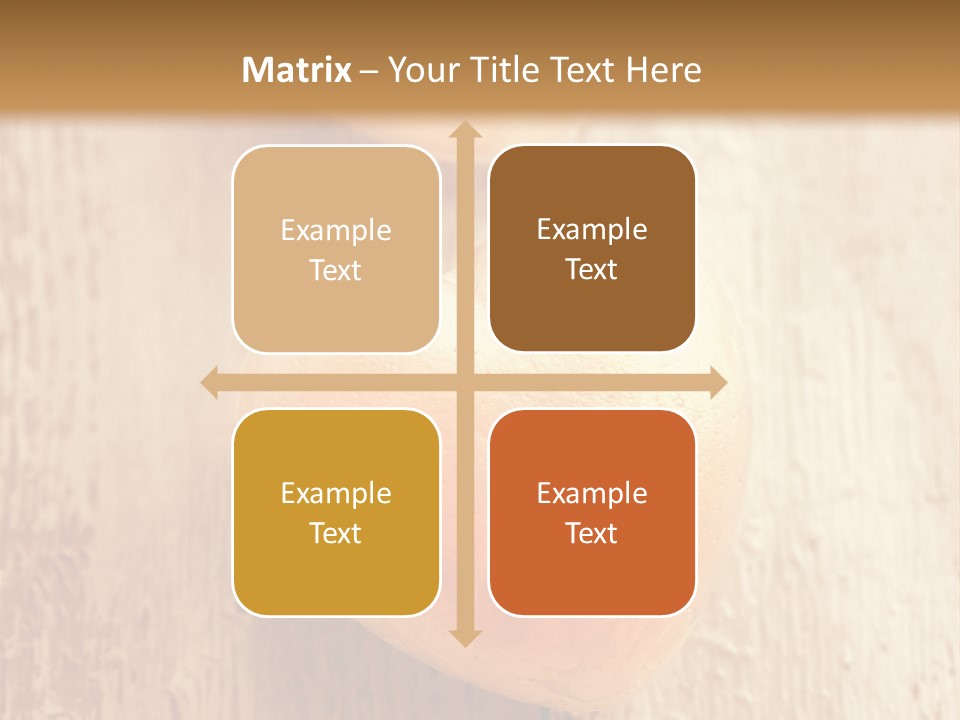 Matrix – Your Title Text Here

Example Text

Example Text

Example Text

Example Text